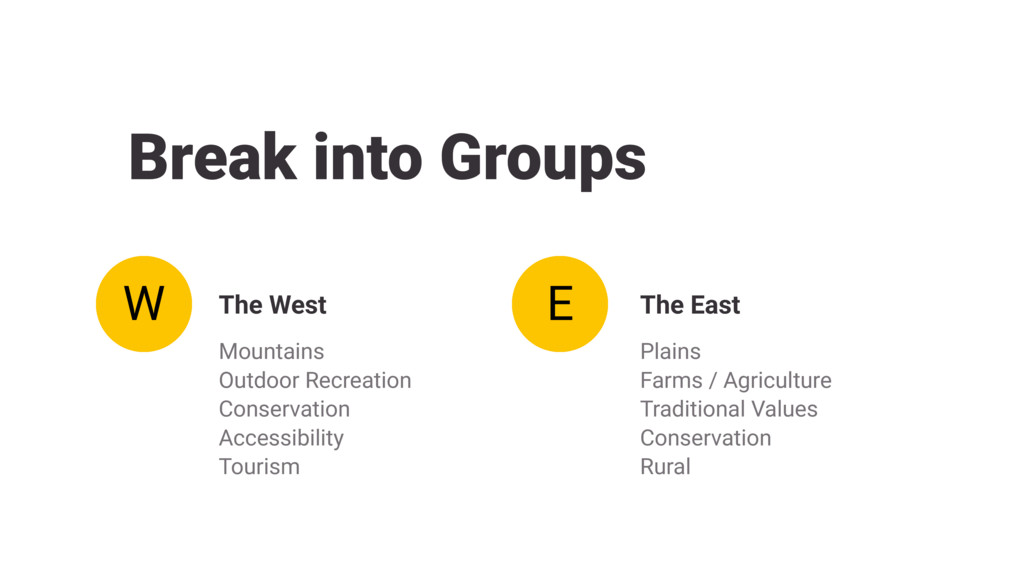 Break into Groups

W

The West

Mountains
Outdoor Recreation
Conservation
Accessibility
Tourism

E

The East

Plains
Farms / Agriculture
Traditional Values
Conservation
Rural